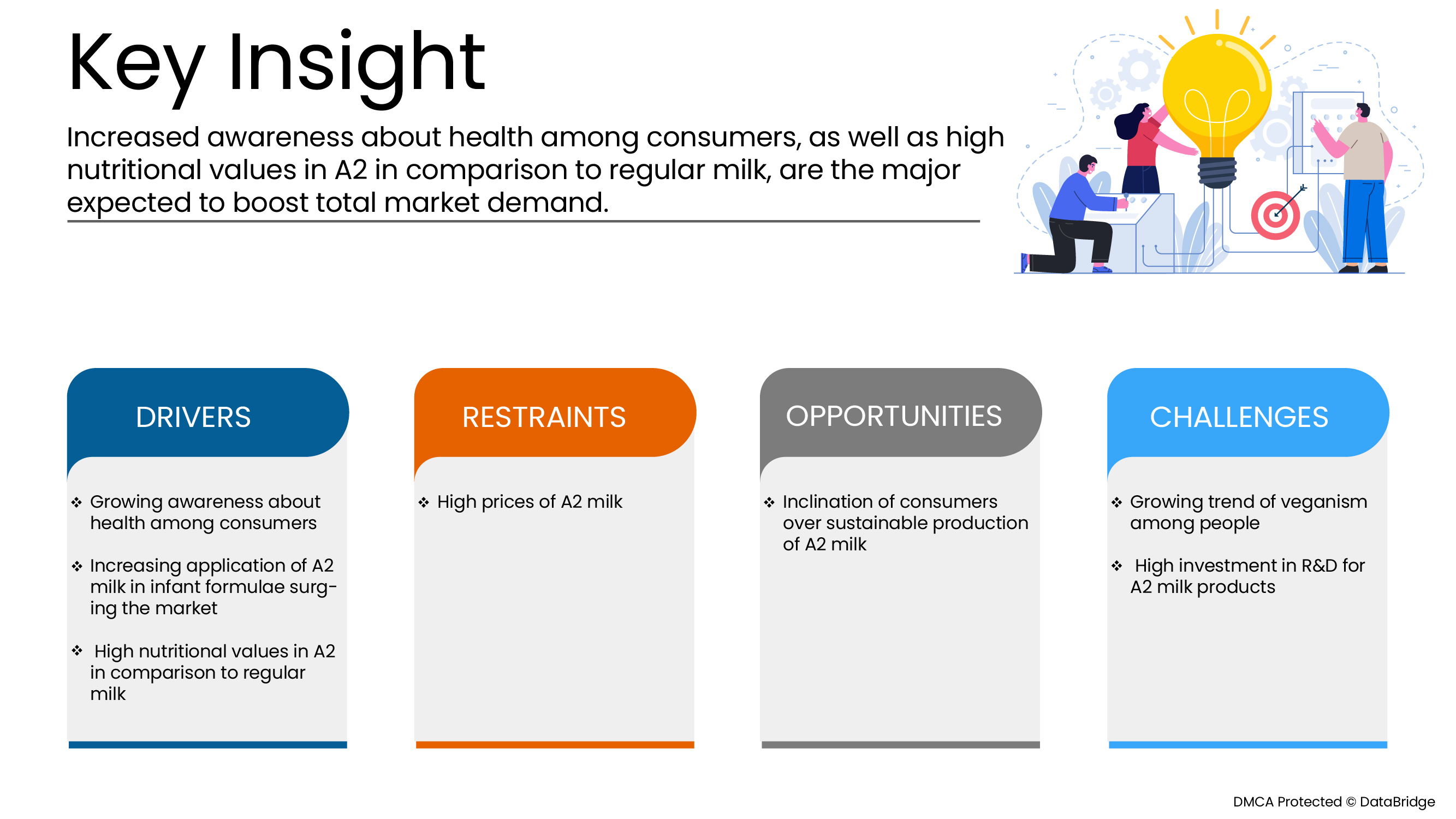 Key Insight

Increased awareness about health among consumers, as well as high nutritional values in A2 in comparison to regular milk, are the major expected to boost total market demand.

DRIVERS

❖ Growing awareness about health among consumers

❖ Increasing application of A2 milk in infant formulae surging the market

❖ High nutritional values in A2 in comparison to regular milk

RESTRAINTS

❖ High prices of A2 milk

OPPORTUNITIES

❖ Inclination of consumers over sustainable production of A2 milk

CHALLENGES

❖ Growing trend of veganism among people

❖ High investment in R&D for A2 milk products

DMCA Protected © DataBridge